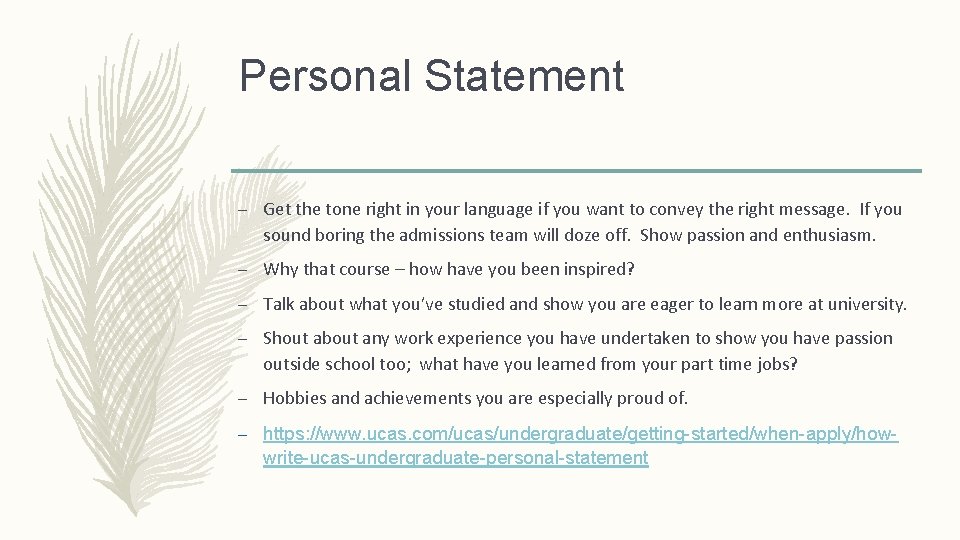 Personal Statement

– Get the tone right in your language if you want to convey the right message. If you sound boring the admissions team will doze off. Show passion and enthusiasm.

– Why that course – how have you been inspired?

– Talk about what you've studied and show you are eager to learn more at university.

– Shout about any work experience you have undertaken to show you have passion outside school too; what have you learned from your part time jobs?

– Hobbies and achievements you are especially proud of.

– https://www.ucas.com/ucas/undergraduate/getting-started/when-apply/how-write-ucas-undergraduate-personal-statement